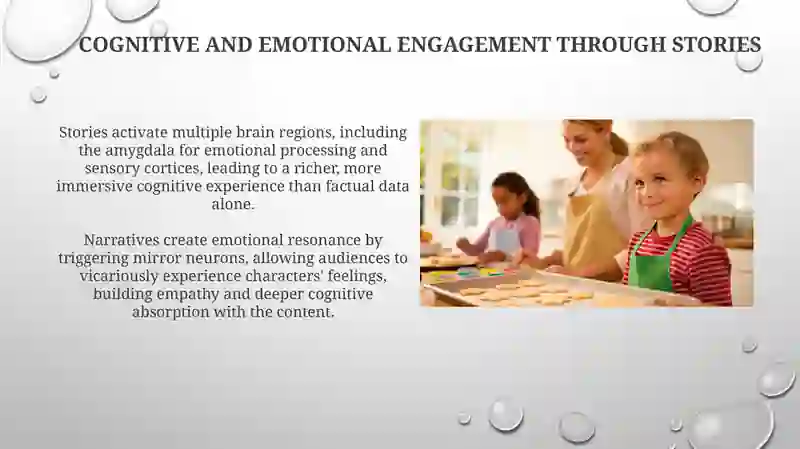 COGNITIVE AND EMOTIONAL ENGAGEMENT THROUGH STORIES

Stories activate multiple brain regions, including the amygdala for emotional processing and sensory cortices, leading to a richer, more immersive cognitive experience than factual data alone.

Narratives create emotional resonance by triggering mirror neurons, allowing audiences to vicariously experience characters' feelings, building empathy and deeper cognitive absorption with the content.